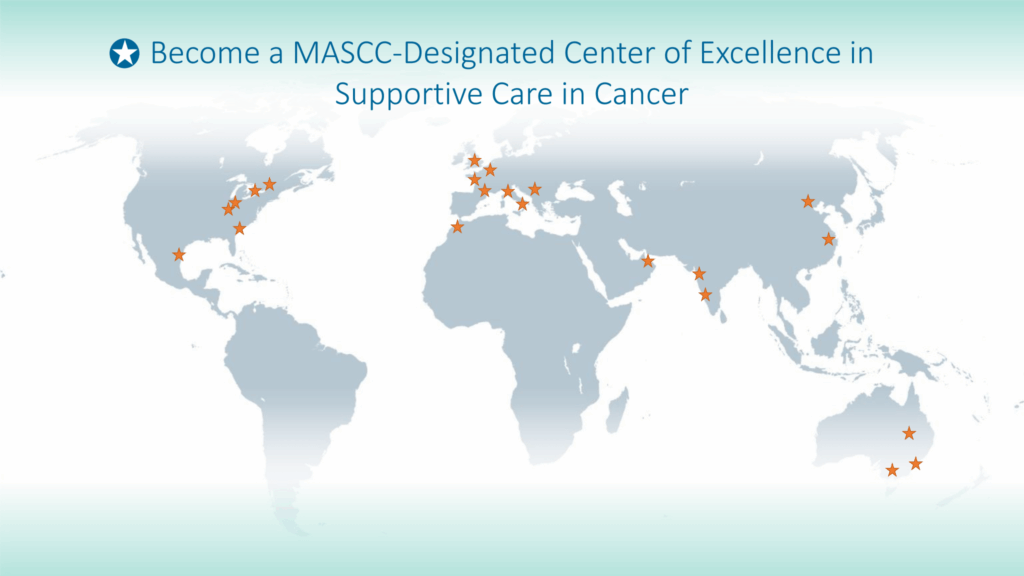 Become a MASCC-Designated Center of Excellence in Supportive Care in Cancer